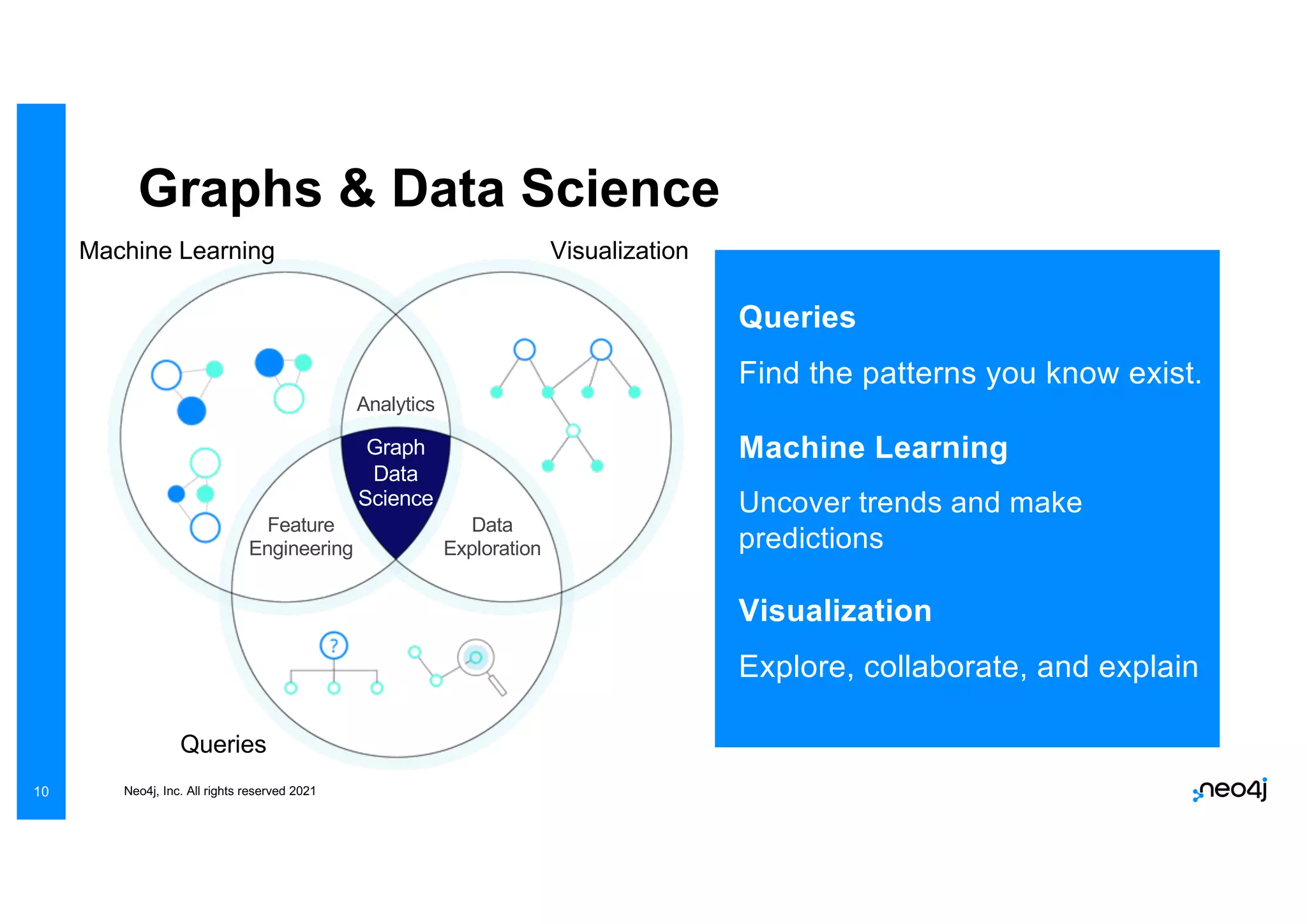 Graphs & Data Science

Machine Learning

Visualization

Analytics

Graph Data Science

Feature Engineering

Data Exploration

?

Queries

Queries

Find the patterns you know exist.

Machine Learning

Uncover trends and make predictions

Visualization

Explore, collaborate, and explain

10

Neo4j, Inc. All rights reserved 2021

neo4j